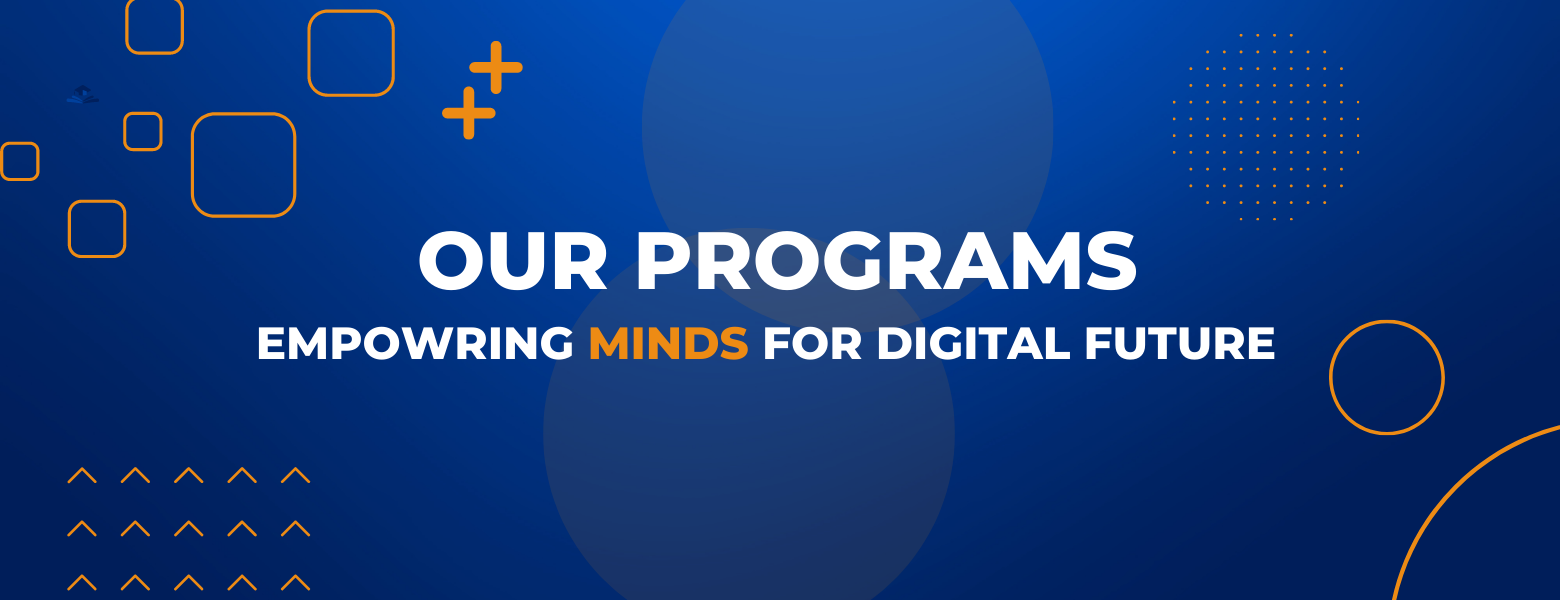 OUR PROGRAMS
EMPOWRING MINDS FOR DIGITAL FUTURE